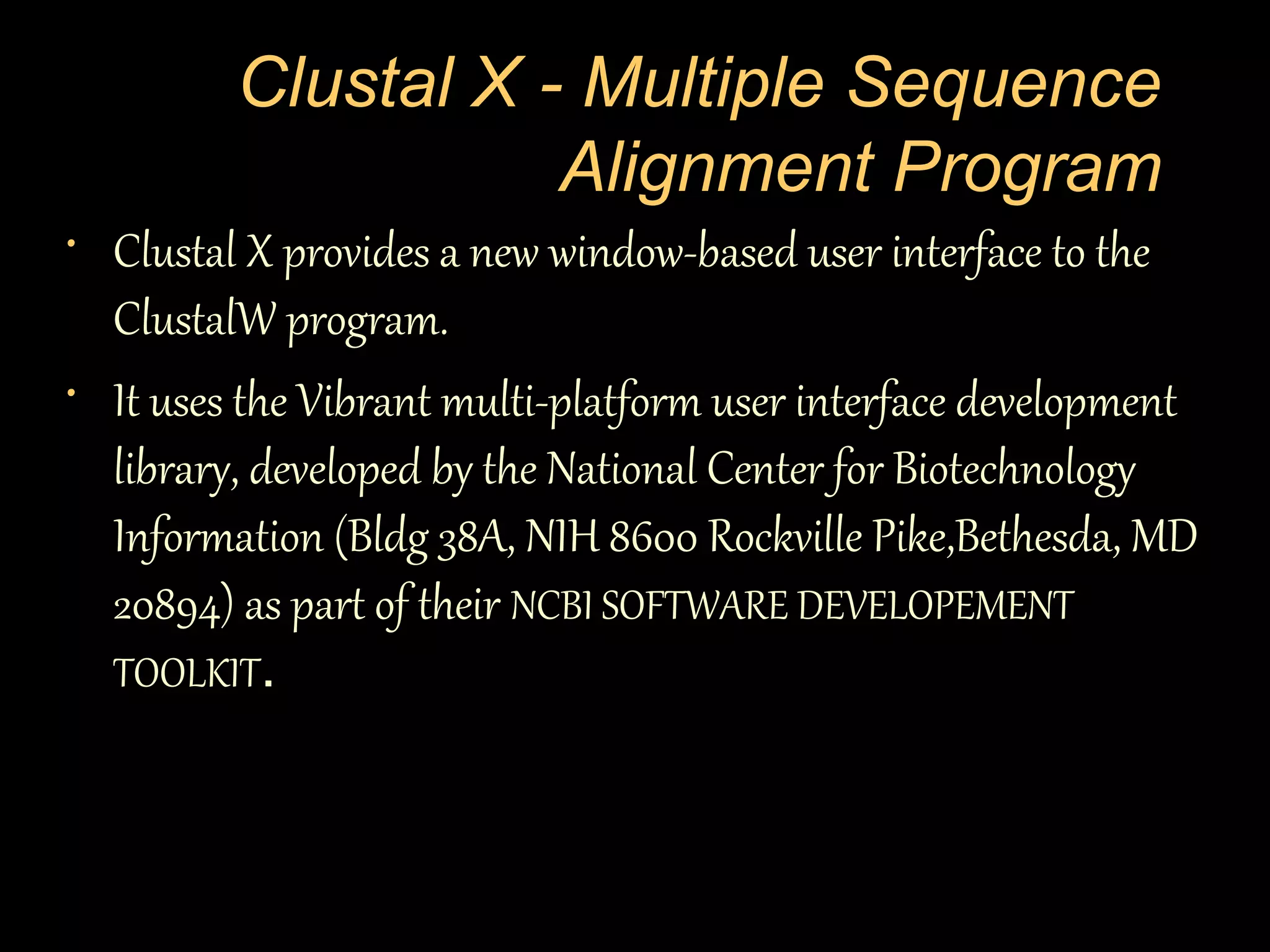 Clustal X - Multiple Sequence Alignment Program

• Clustal X provides a new window-based user interface to the ClustalW program.

• It uses the Vibrant multi-platform user interface development library, developed by the National Center for Biotechnology Information (Bldg 38A, NIH 8600 Rockville Pike,Bethesda, MD 20894) as part of their NCBI SOFTWARE DEVELOPEMENT TOOLKIT.